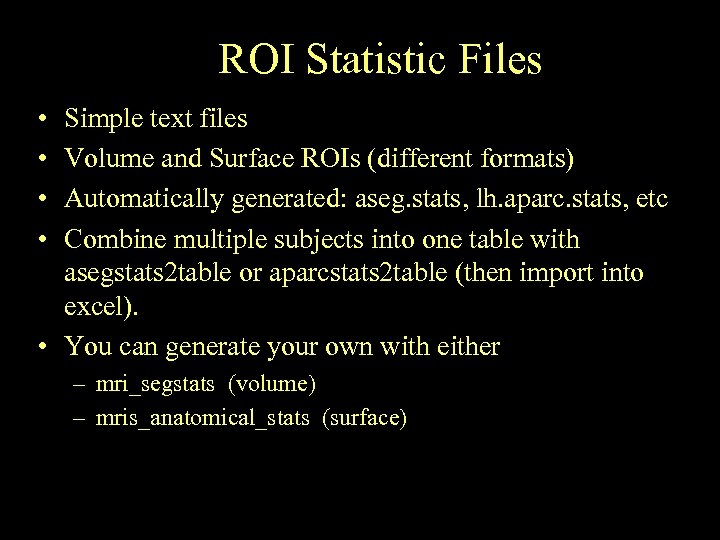 ROI Statistic Files

• Simple text files
• Volume and Surface ROIs (different formats)
• Automatically generated: aseg.stats, lh.aparc.stats, etc
• Combine multiple subjects into one table with asegstats2table or aparcstats2table (then import into excel).
• You can generate your own with either
– mri_segstats (volume)
– mris_anatomical_stats (surface)